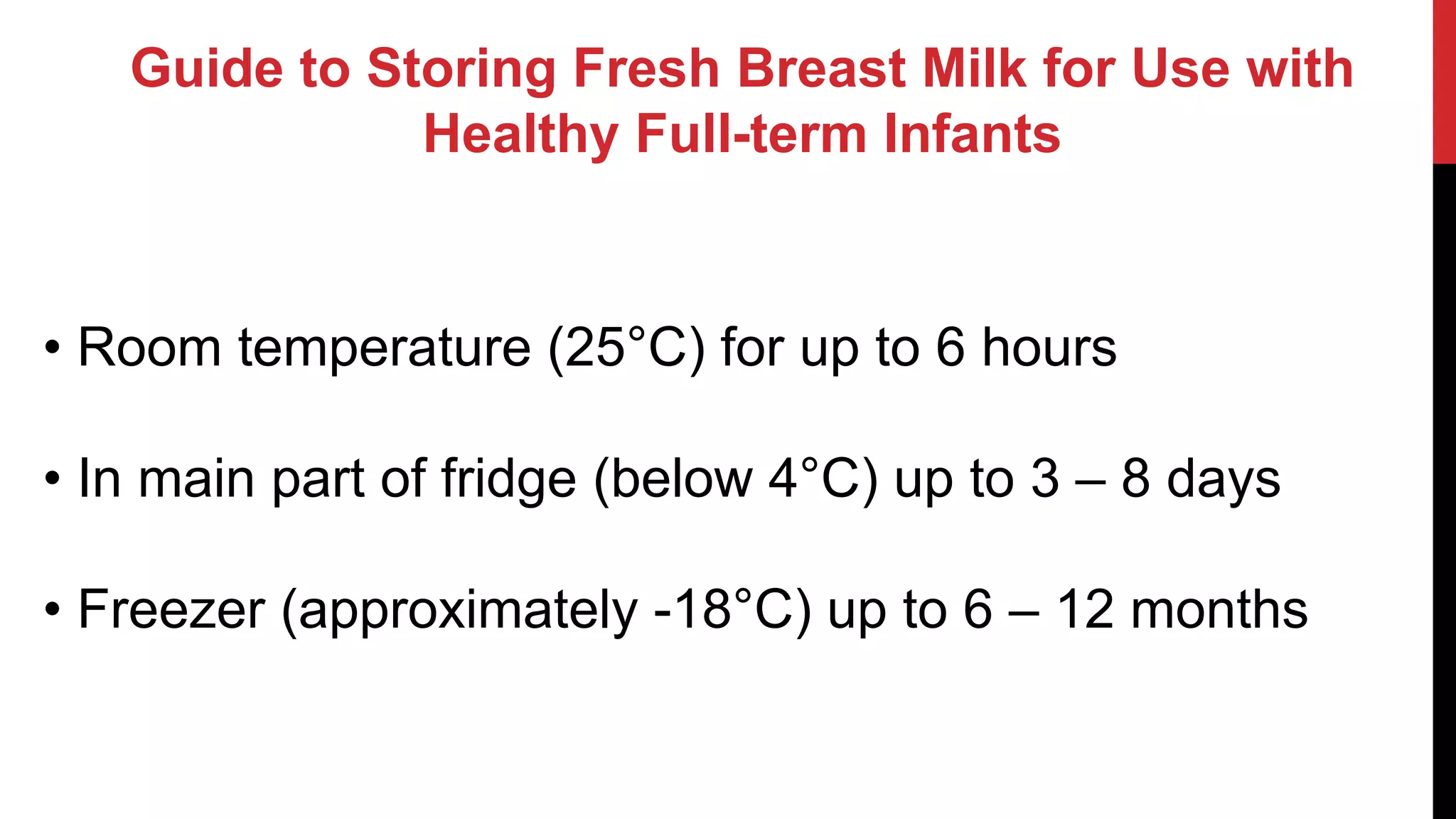 Guide to Storing Fresh Breast Milk for Use with Healthy Full-term Infants

• Room temperature (25°C) for up to 6 hours

• In main part of fridge (below 4°C) up to 3 – 8 days

• Freezer (approximately -18°C) up to 6 – 12 months